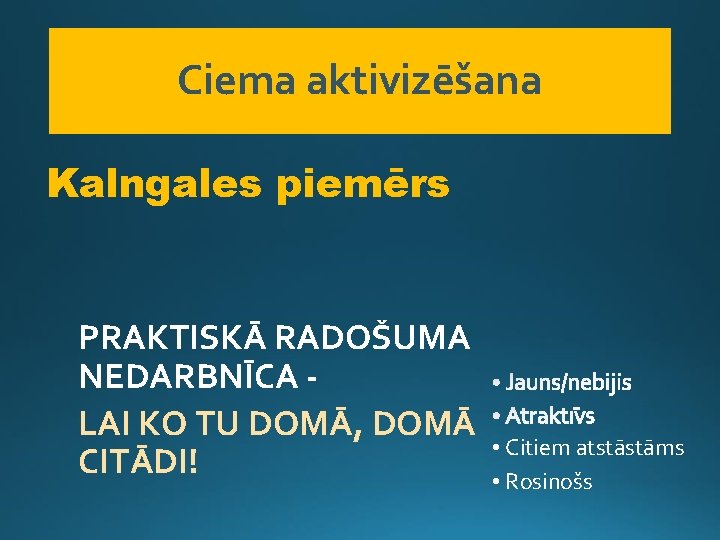 Ciema aktivizēšana

Kalngales piemērs

PRAKTISKĀ RADOŠUMA NEDARBNĪCA -

LAI KO TU DOMĀ, DOMĀ CITĀDI!

• Jauns/nebijis
• Atraktīvs
• Citiem atstāstāms
• Rosinošs